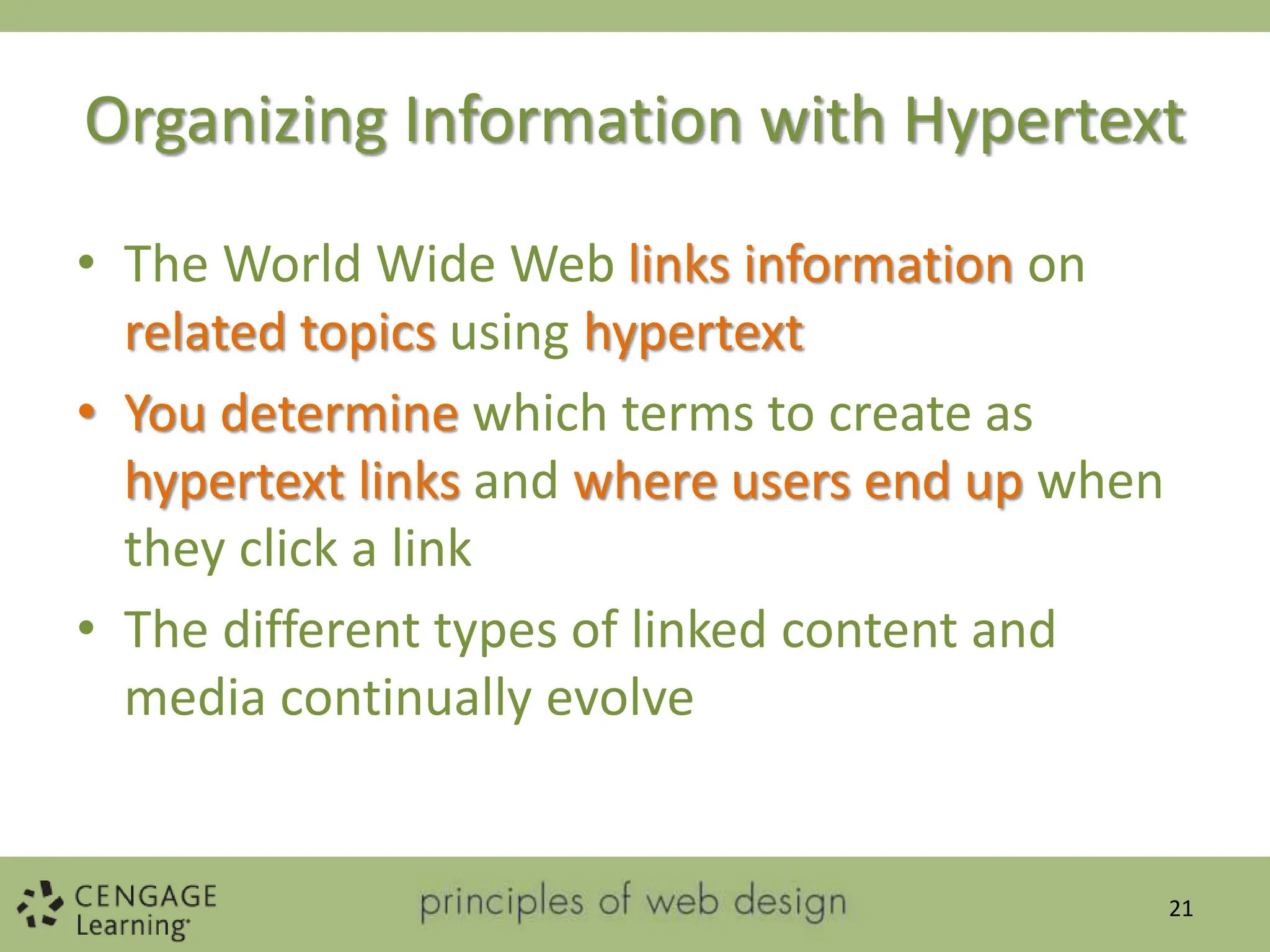 Organizing Information with Hypertext

• The World Wide Web links information on related topics using hypertext

• You determine which terms to create as hypertext links and where users end up when they click a link

• The different types of linked content and media continually evolve

CENGAGE Learning

principles of web design

21